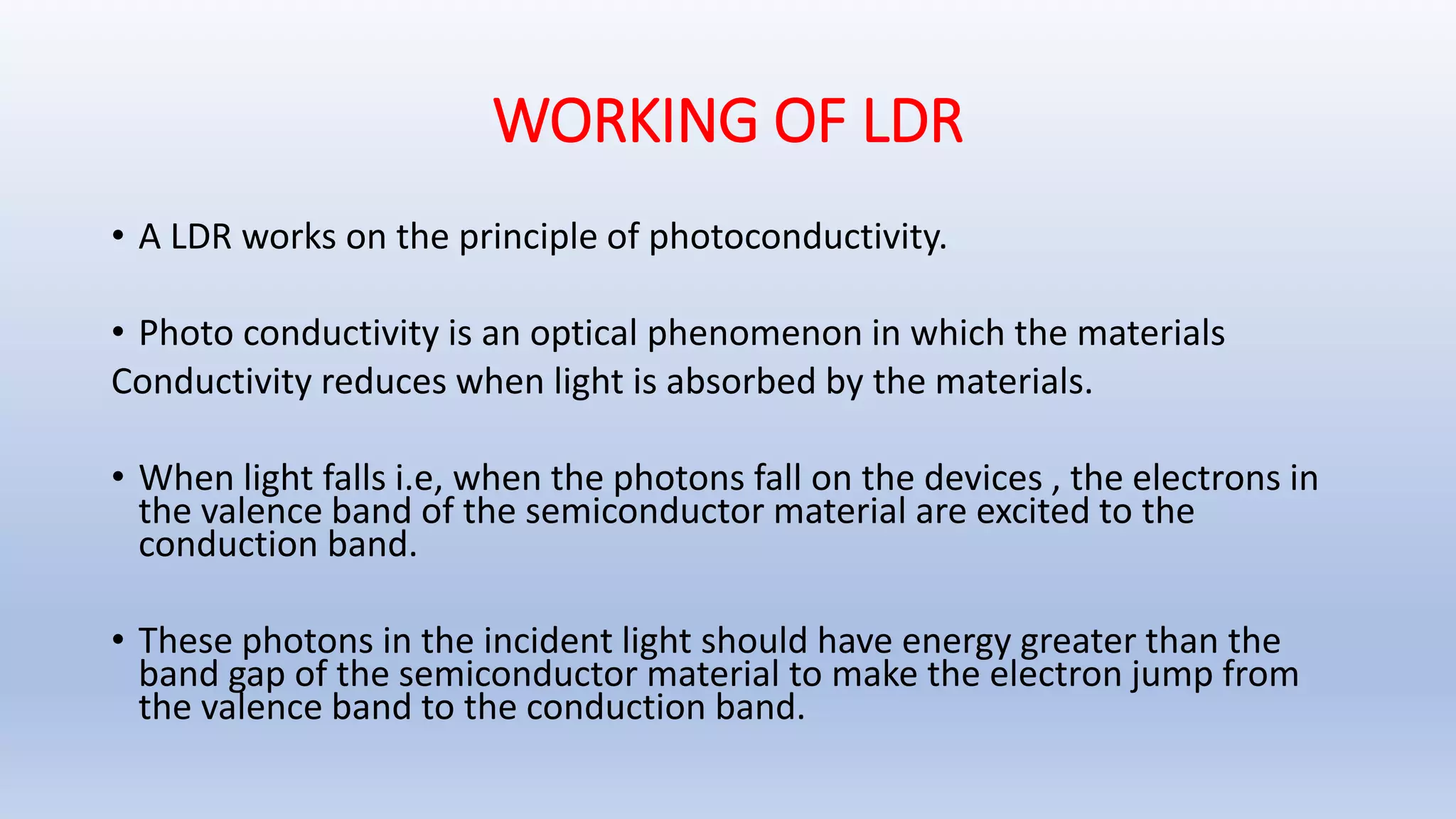 WORKING OF LDR

• A LDR works on the principle of photoconductivity.

• Photo conductivity is an optical phenomenon in which the materials Conductivity reduces when light is absorbed by the materials.

• When light falls i.e, when the photons fall on the devices , the electrons in the valence band of the semiconductor material are excited to the conduction band.

• These photons in the incident light should have energy greater than the band gap of the semiconductor material to make the electron jump from the valence band to the conduction band.